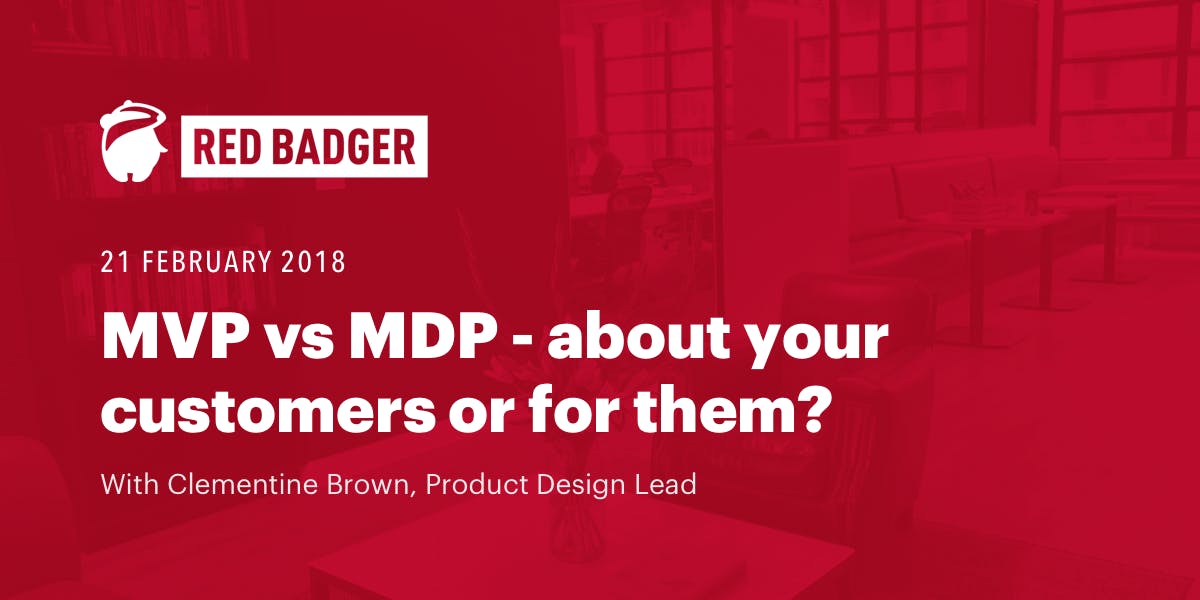 RED BADGER

21 FEBRUARY 2018

MVP vs MDP - about your customers or for them?

With Clementine Brown, Product Design Lead